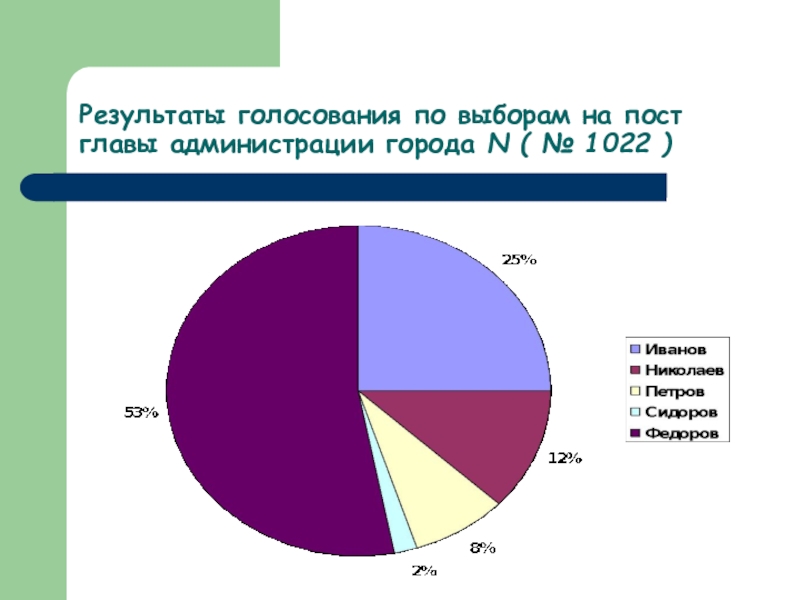 Результаты голосования по выборам на пост главы администрации города N ( № 1022 )

25%

12%

8%

2%

53%

Иванов
Николаев
Петров
Сидоров
Федоров